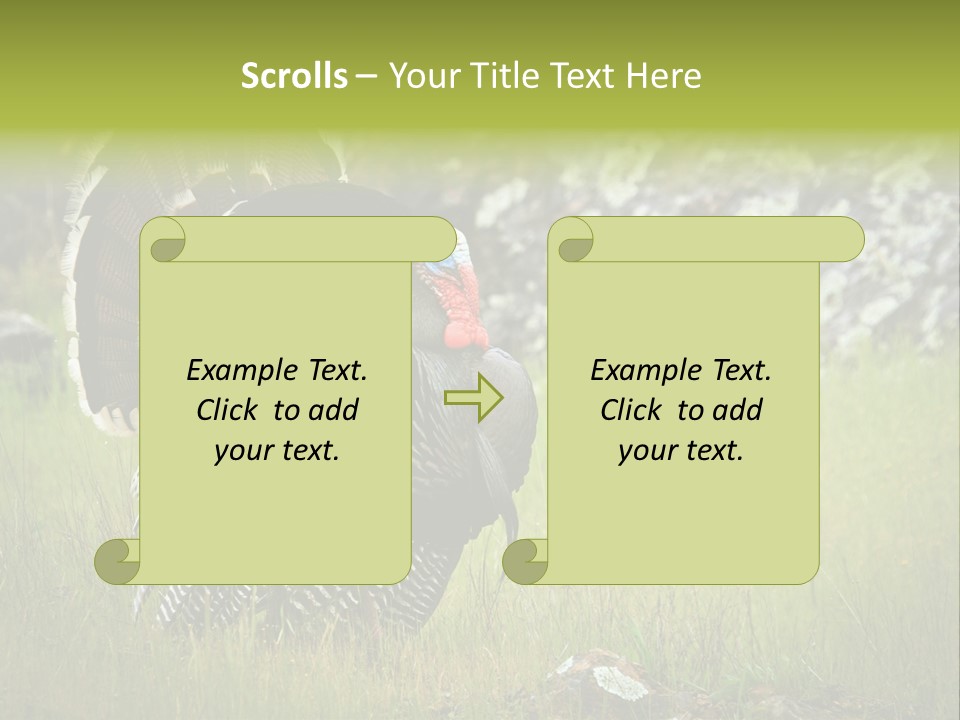 Scrolls – Your Title Text Here

Example Text. Click to add your text.

Example Text. Click to add your text.